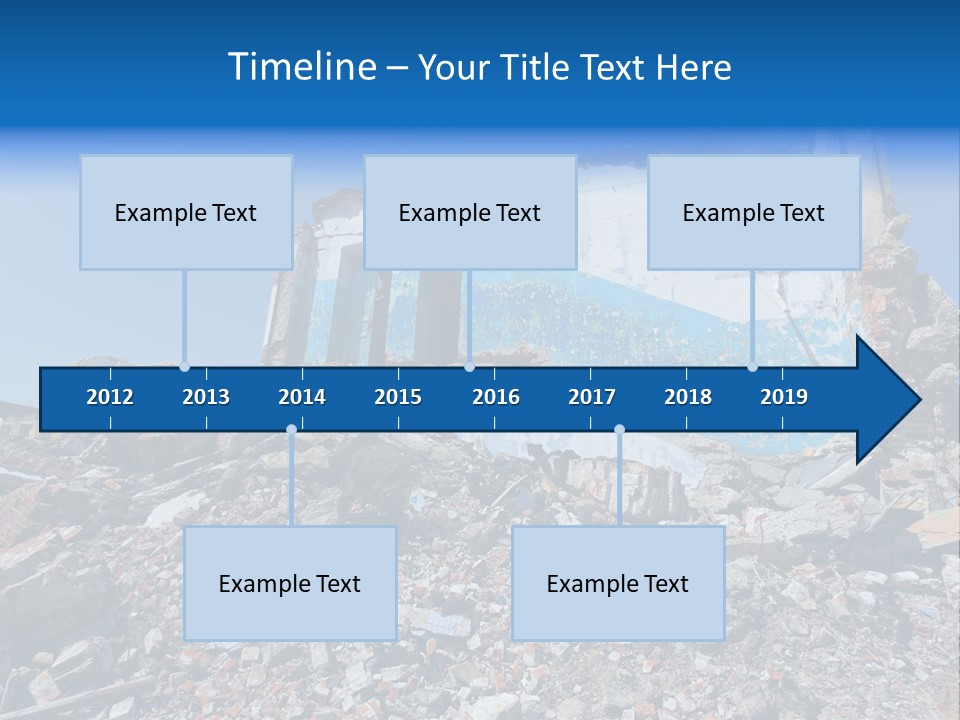 Timeline – Your Title Text Here

Example Text

Example Text

Example Text

2012 2013 2014 2015 2016 2017 2018 2019

Example Text

Example Text